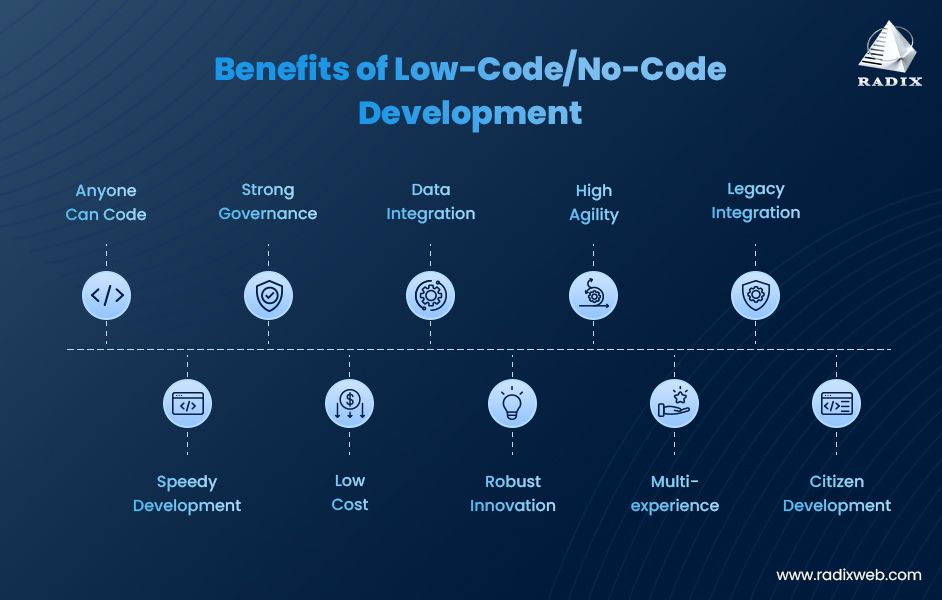 Benefits of Low-Code/No-Code Development

RADIX

Anyone Can Code

Strong Governance

Data Integration

High Agility

Legacy Integration

Speedy Development

Low Cost

Robust Innovation

Multi-experience

Citizen Development

www.radixweb.com